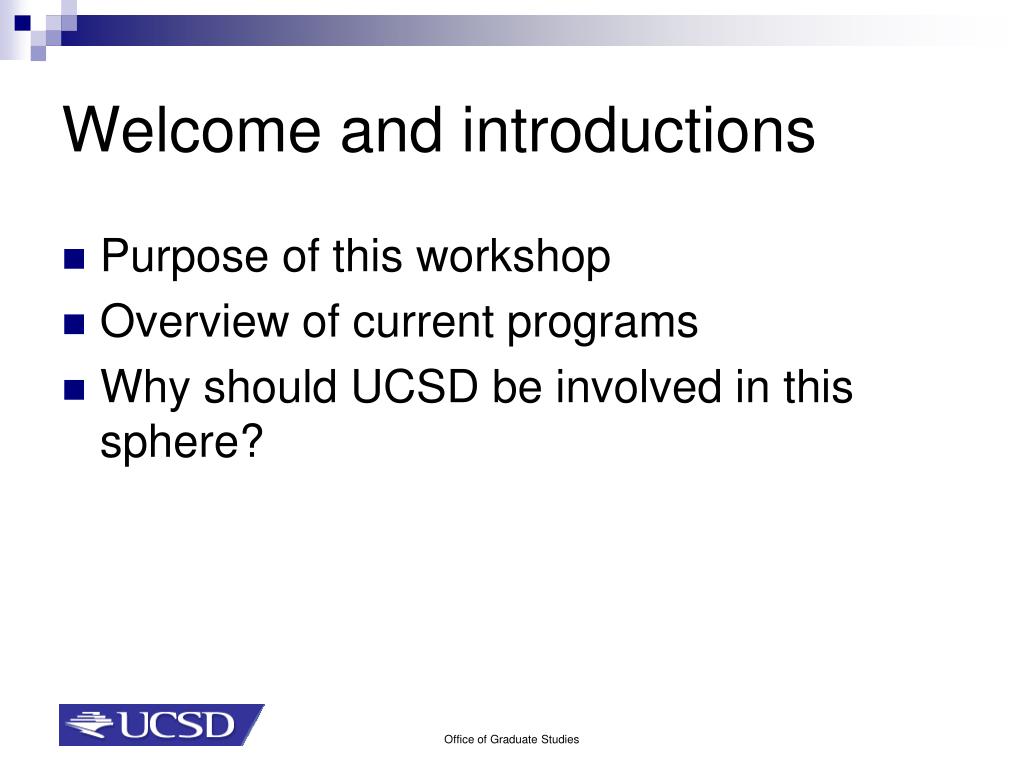 Welcome and introductions

- Purpose of this workshop
- Overview of current programs
- Why should UCSD be involved in this sphere?

UCSD

Office of Graduate Studies